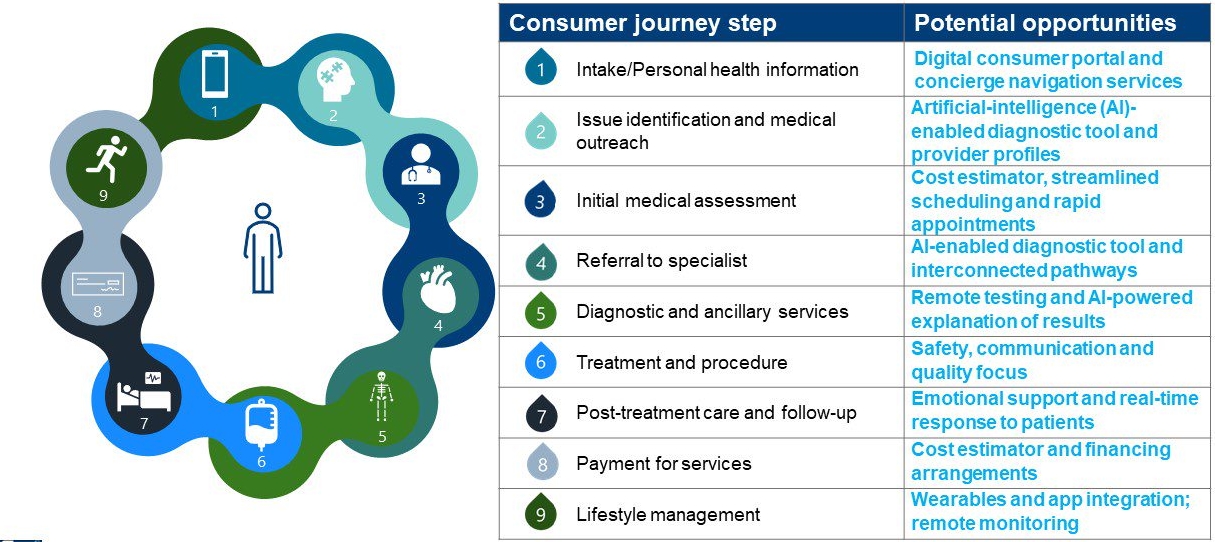 1

2

3

4

5

6

7

8

9

| Consumer journey step | Potential opportunities |
|---|---|
| 1 Intake/Personal health information | Digital consumer portal and concierge navigation services |
| 2 Issue identification and medical outreach | Artificial-intelligence (AI)-enabled diagnostic tool and provider profiles |
| 3 Initial medical assessment | Cost estimator, streamlined scheduling and rapid appointments |
| 4 Referral to specialist | AI-enabled diagnostic tool and interconnected pathways |
| 5 Diagnostic and ancillary services | Remote testing and AI-powered explanation of results |
| 6 Treatment and procedure | Safety, communication and quality focus |
| 7 Post-treatment care and follow-up | Emotional support and real-time response to patients |
| 8 Payment for services | Cost estimator and financing arrangements |
| 9 Lifestyle management | Wearables and app integration; remote monitoring |